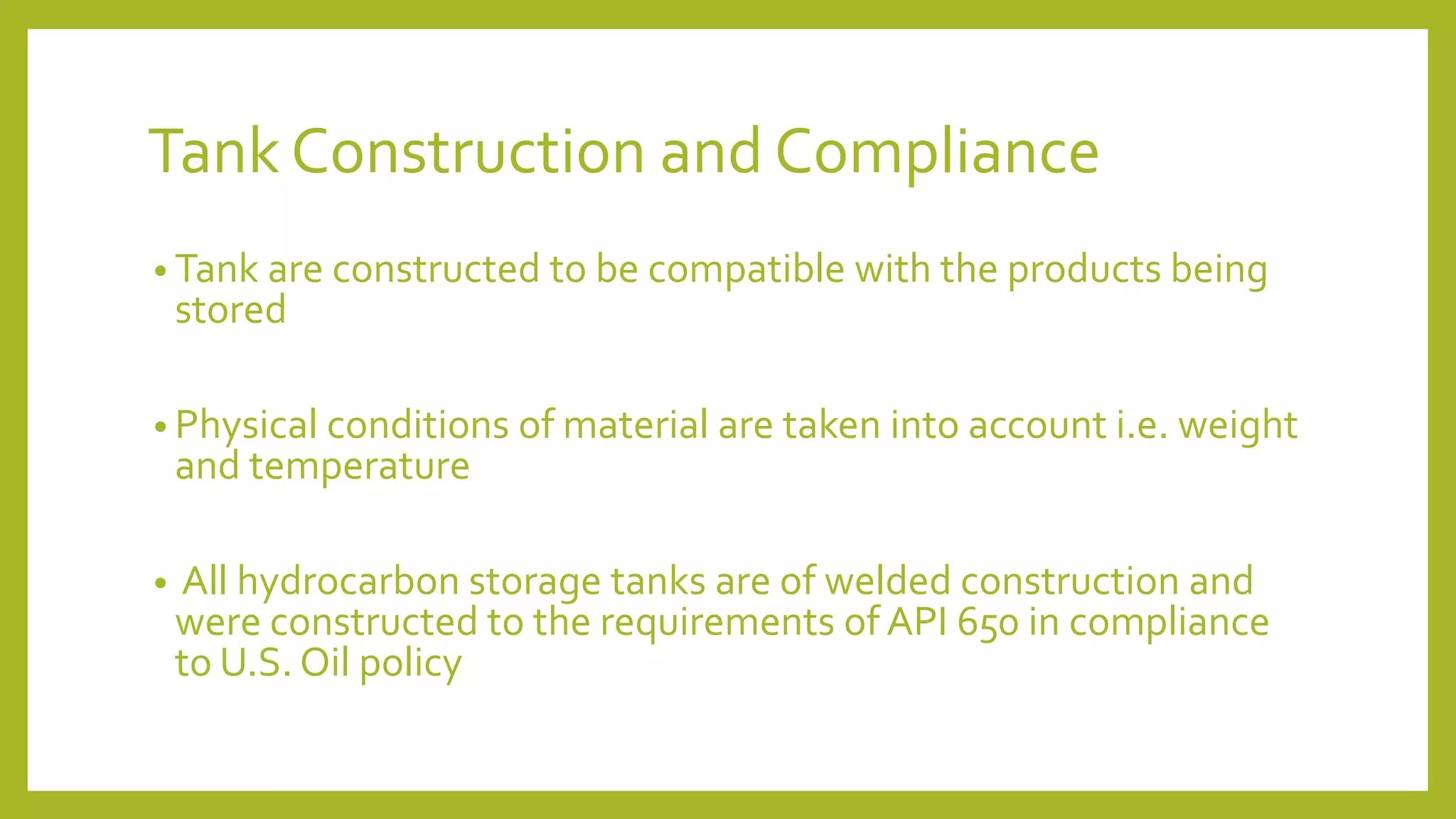 Tank Construction and Compliance

• Tank are constructed to be compatible with the products being stored

• Physical conditions of material are taken into account i.e. weight and temperature

• All hydrocarbon storage tanks are of welded construction and were constructed to the requirements of API 650 in compliance to U.S. Oil policy